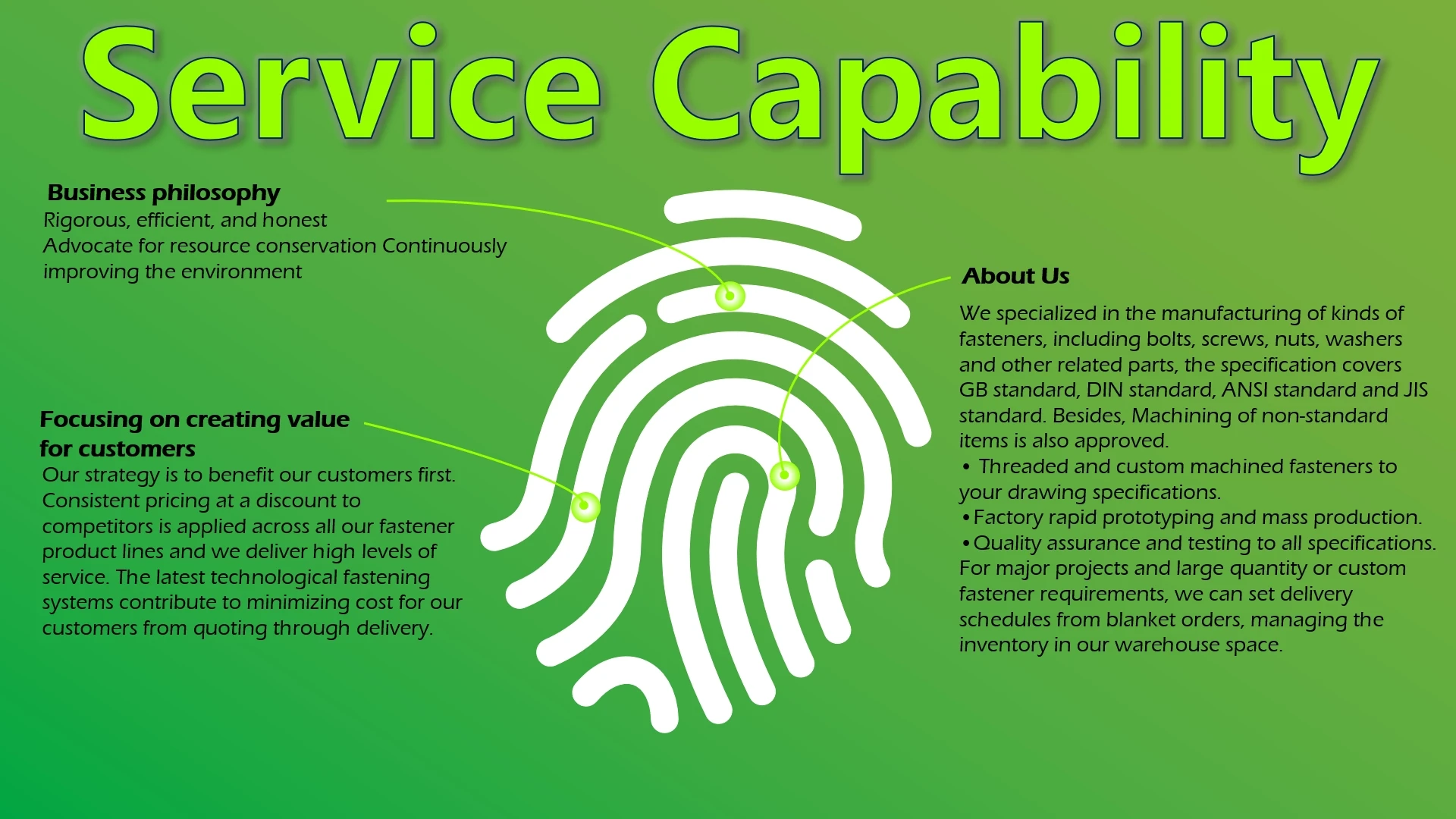 Service Capability

Business philosophy
Rigorous, efficient, and honest
Advocate for resource conservation Continuously improving the environment

Focusing on creating value for customers
Our strategy is to benefit our customers first. Consistent pricing at a discount to competitors is applied across all our fastener product lines and we deliver high levels of service. The latest technological fastening systems contribute to minimizing cost for our customers from quoting through delivery.

About Us
We specialized in the manufacturing of kinds of fasteners, including bolts, screws, nuts, washers and other related parts, the specification covers GB standard, DIN standard, ANSI standard and JIS standard. Besides, Machining of non-standard items is also approved.
• Threaded and custom machined fasteners to your drawing specifications.
•Factory rapid prototyping and mass production.
•Quality assurance and testing to all specifications.
For major projects and large quantity or custom fastener requirements, we can set delivery schedules from blanket orders, managing the inventory in our warehouse space.